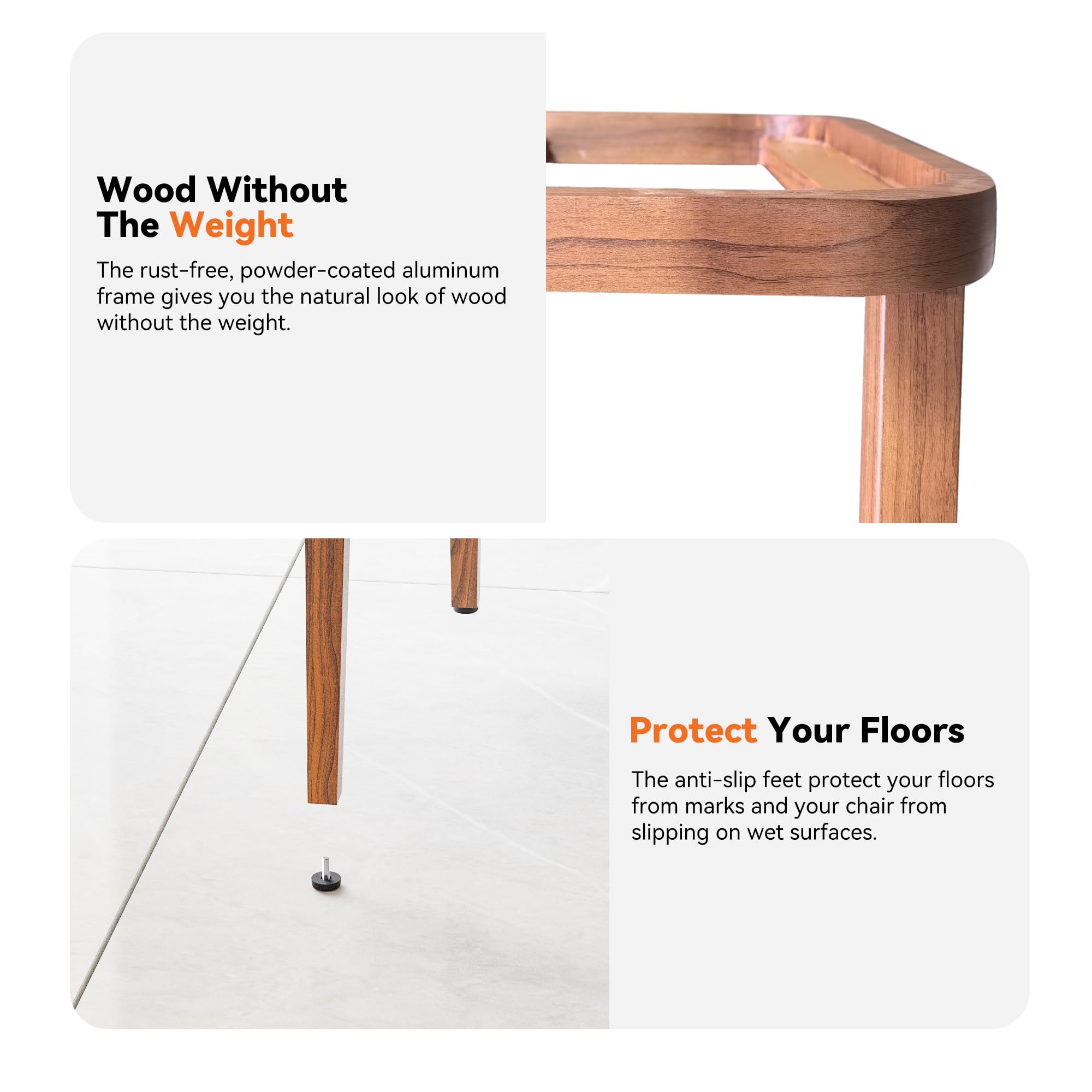 Wood Without
The Weight

The rust-free, powder-coated aluminum frame gives you the natural look of wood without the weight.

Protect Your Floors

The anti-slip feet protect your floors from marks and your chair from slipping on wet surfaces.